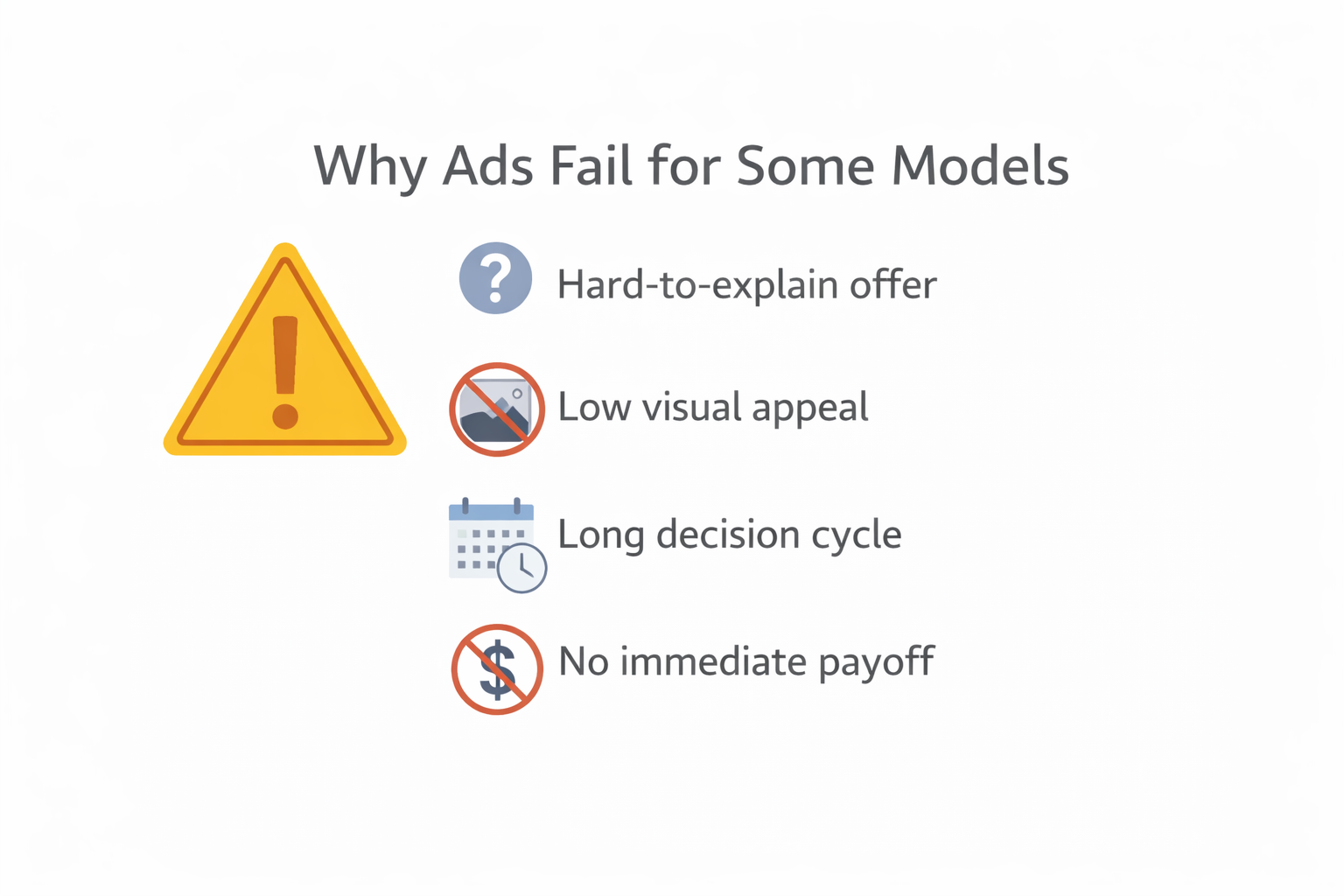 Why Ads Fail for Some Models

Hard-to-explain offer

Low visual appeal

Long decision cycle

No immediate payoff